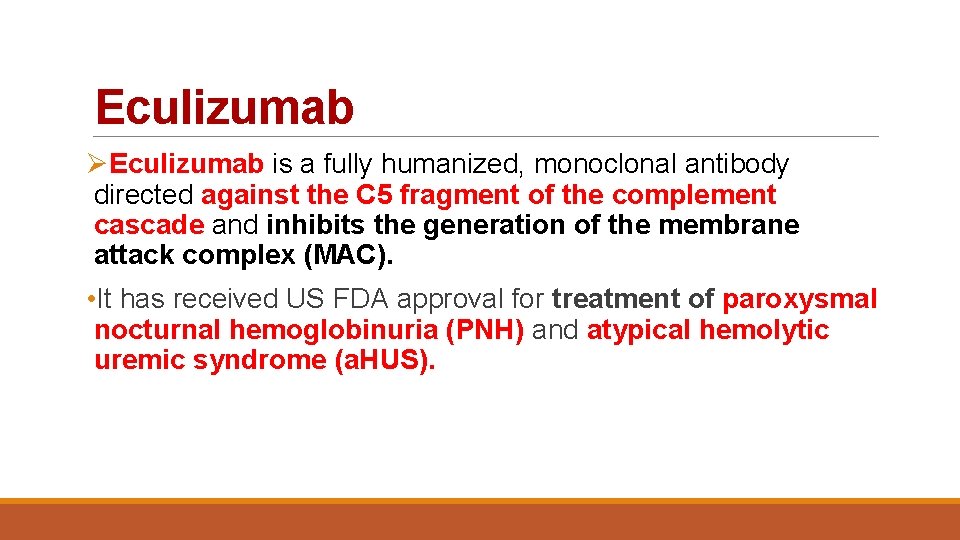 Eculizumab

➢Eculizumab is a fully humanized, monoclonal antibody directed against the C5 fragment of the complement cascade and inhibits the generation of the membrane attack complex (MAC).

•It has received US FDA approval for treatment of paroxysmal nocturnal hemoglobinuria (PNH) and atypical hemolytic uremic syndrome (aHUS).